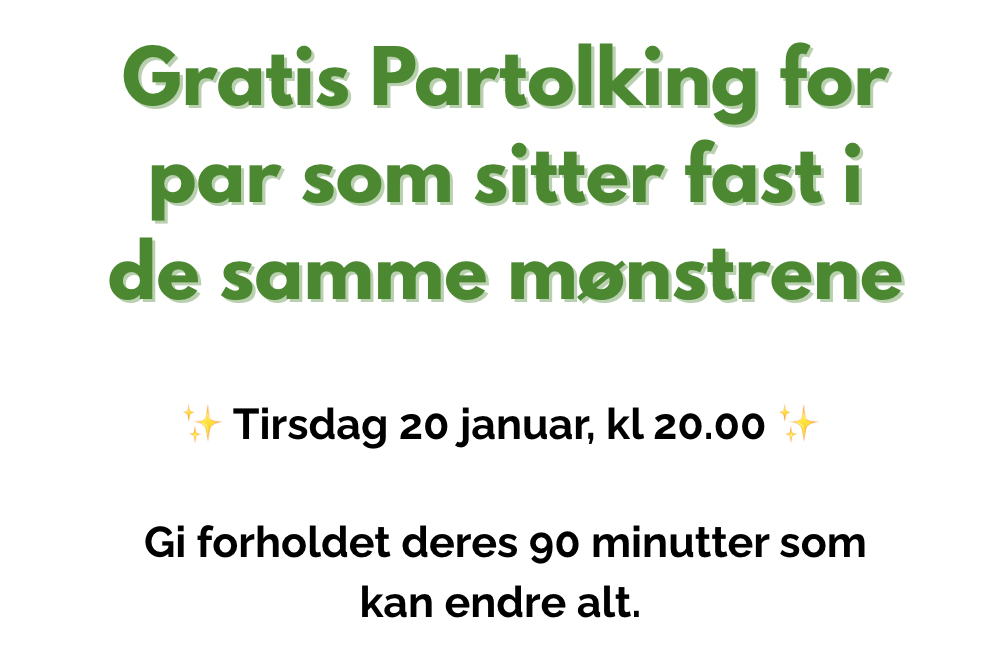 Gratis Partolking for par som sitter fast i de samme mønstrene

✨ Tirsdag 20 januar, kl 20.00 ✨

Gi forholdet deres 90 minutter som kan endre alt.